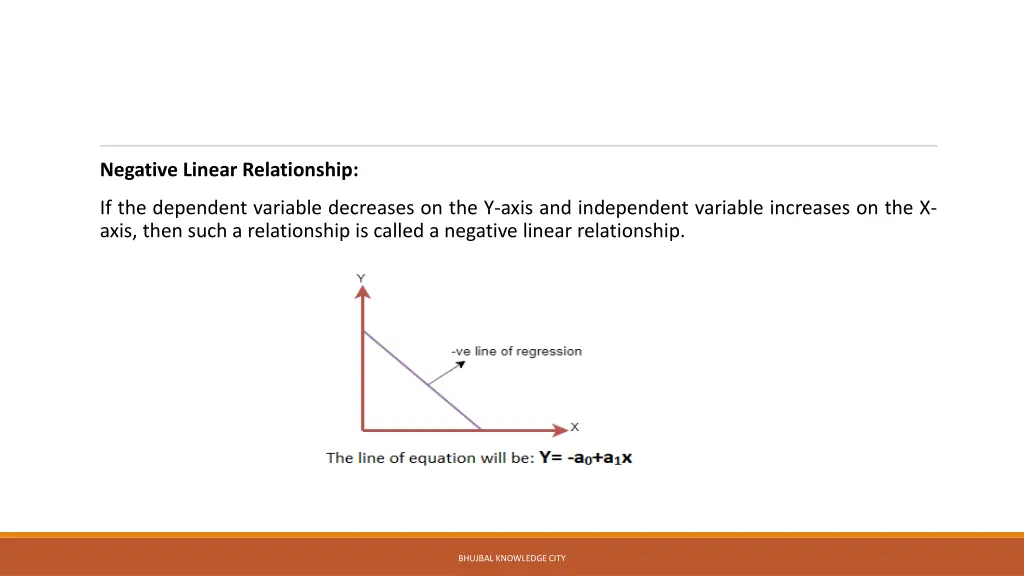 Negative Linear Relationship:

If the dependent variable decreases on the Y-axis and independent variable increases on the X-axis, then such a relationship is called a negative linear relationship.

Y

-ve line of regression

X

The line of equation will be: $Y= -a_0+a_1x$

BHUJBAL KNOWLEDGE CITY